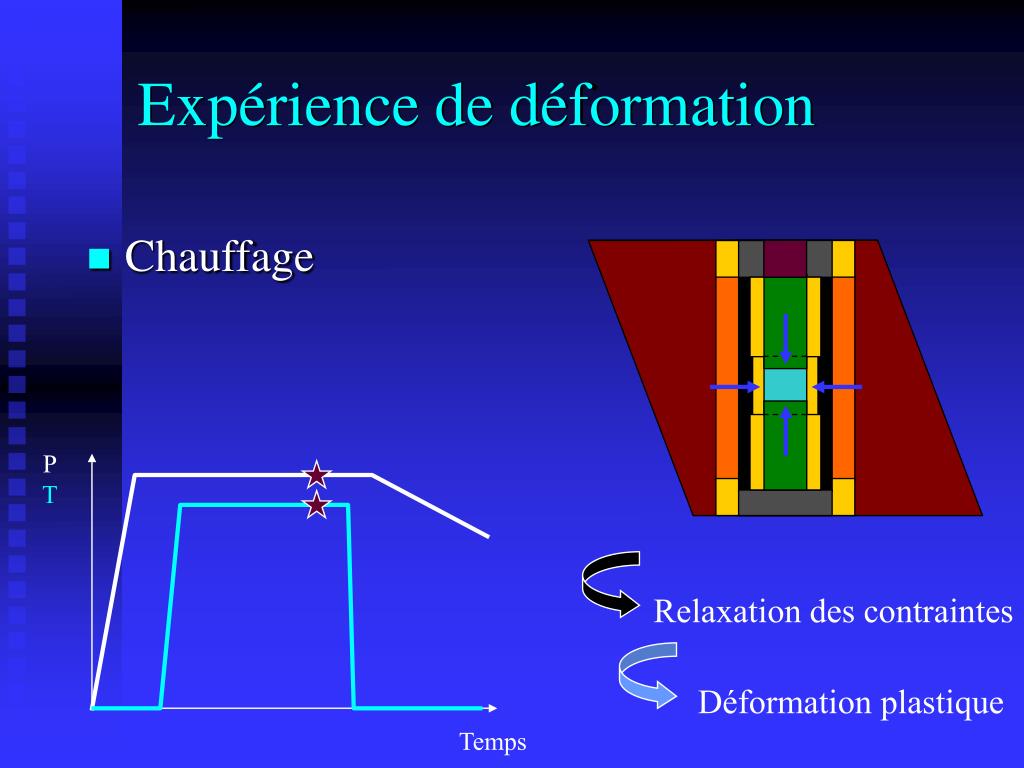 Expérience de déformation

Chauffage

P
T

Temps

Relaxation des contraintes

Déformation plastique